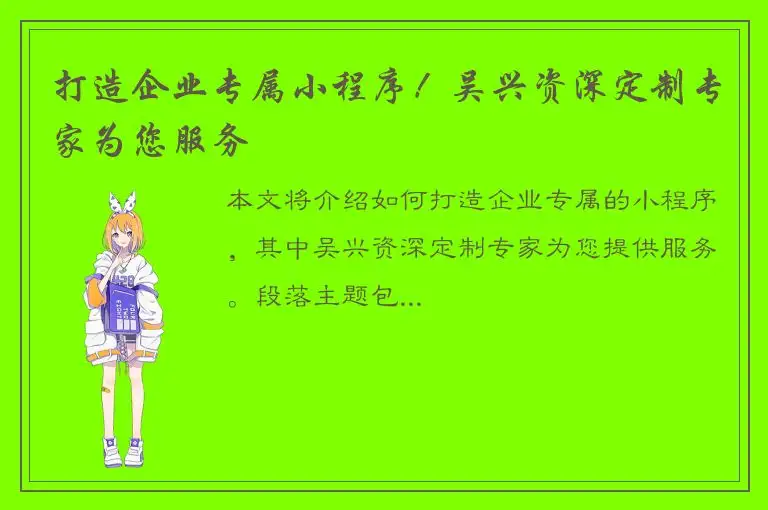 打造企业专属小程序！吴兴资深定制专家为您服务

本文将介绍如何打造企业专属的小程序，其中吴兴资深定制专家为您提供服务。段落主题包...